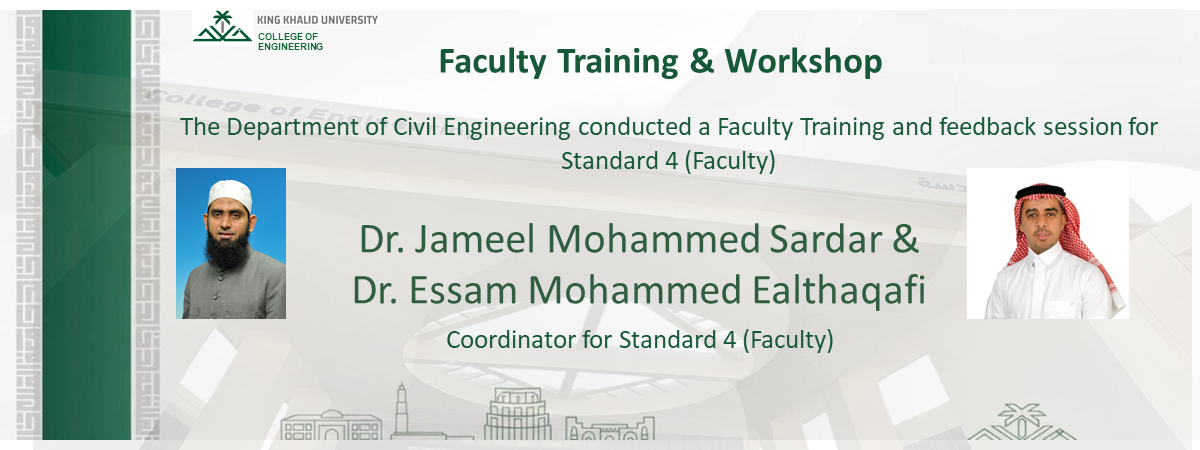 KING KHALID UNIVERSITY
COLLEGE OF ENGINEERING

Faculty Training & Workshop

The Department of Civil Engineering conducted a Faculty Training and feedback session for Standard 4 (Faculty)

Dr. Jameel Mohammed Sardar &
Dr. Essam Mohammed Ealthaqafi

Coordinator for Standard 4 (Faculty)